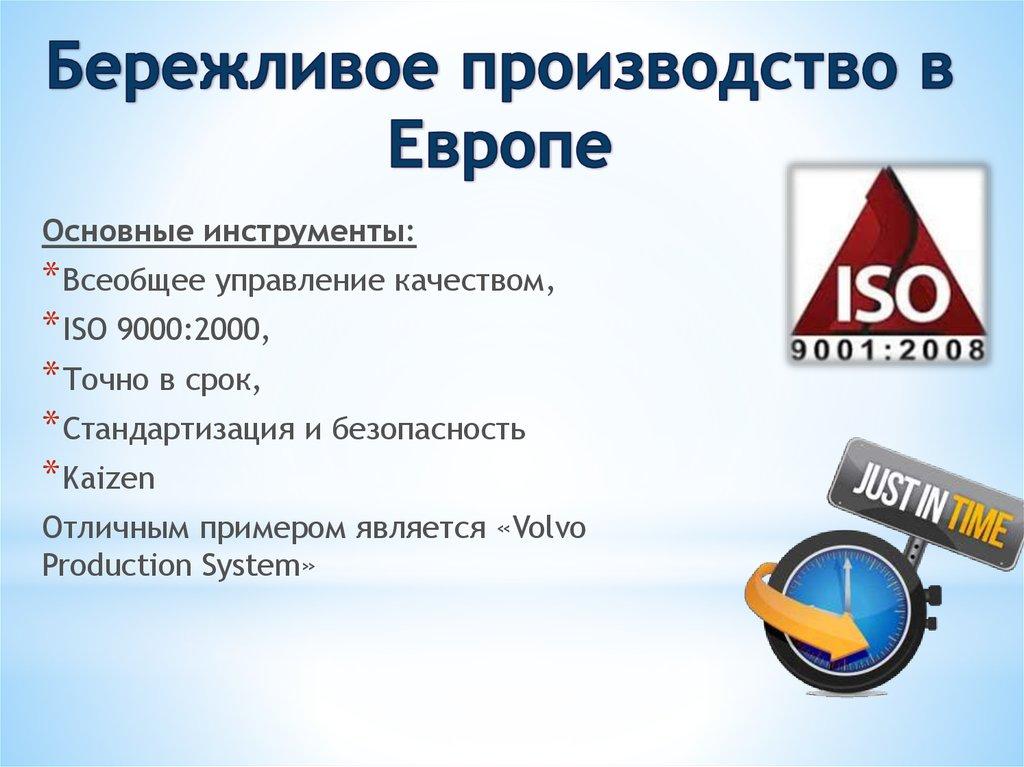 Бережливое производство в Европе

Основные инструменты:

*Всеобщее управление качеством,

*ISO 9000:2000,

*Точно в срок,

*Стандартизация и безопасность

*Kaizen

Отличным примером является «Volvo Production System»

ISO

9001:2008

JUST IN TIME